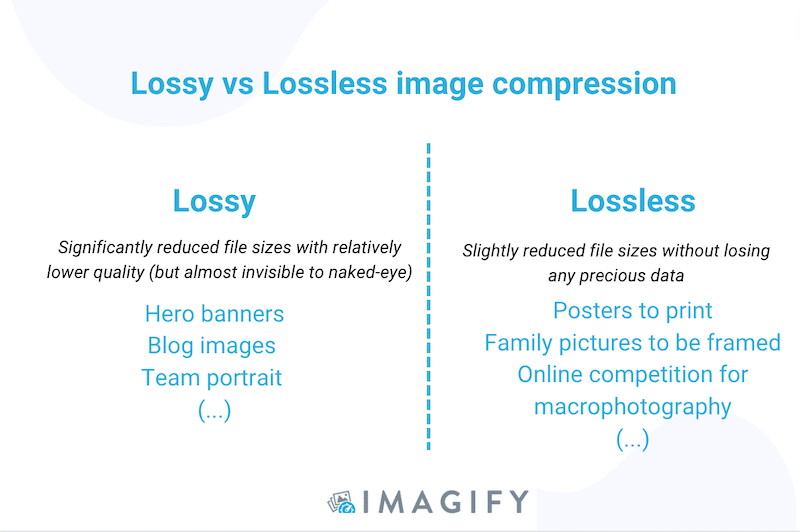 Lossy vs Lossless image compression

Lossy

Significantly reduced file sizes with relatively lower quality (but almost invisible to naked-eye)

Hero banners
Blog images
Team portrait
(...)

Lossless

Slightly reduced file sizes without losing any precious data

Posters to print
Family pictures to be framed
Online competition for macrophotography
(...)

IMAGIFY